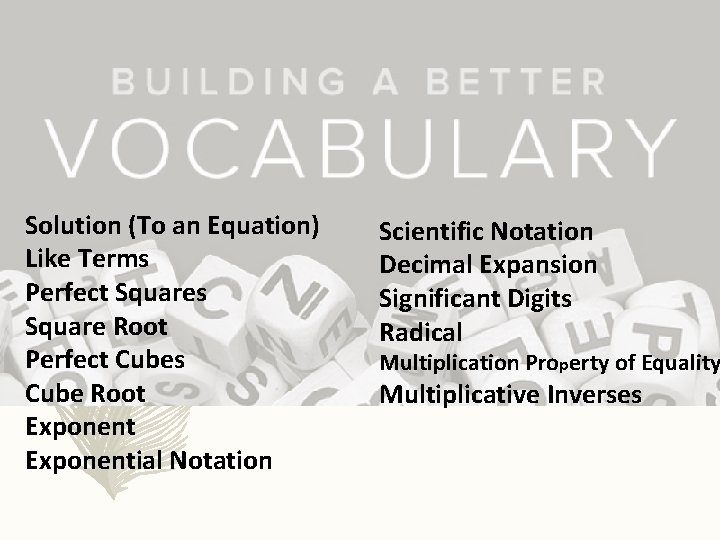 BUILDING A BETTER
VOCABULARY

Solution (To an Equation)
Like Terms
Perfect Squares
Square Root
Perfect Cubes
Cube Root
Exponent
Exponential Notation

Scientific Notation
Decimal Expansion
Significant Digits
Radical
Multiplication Property of Equality
Multiplicative Inverses